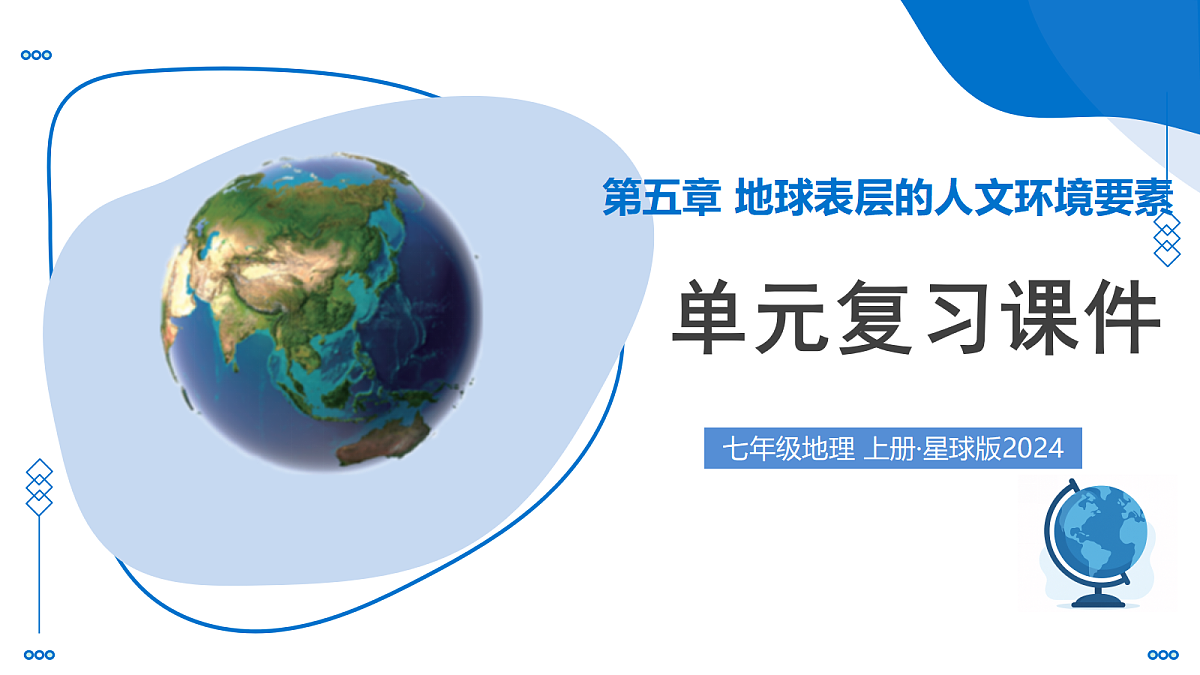 第五章 地球表层的人文环境要素

单元复习课件

七年级地理 上册·星球版2024